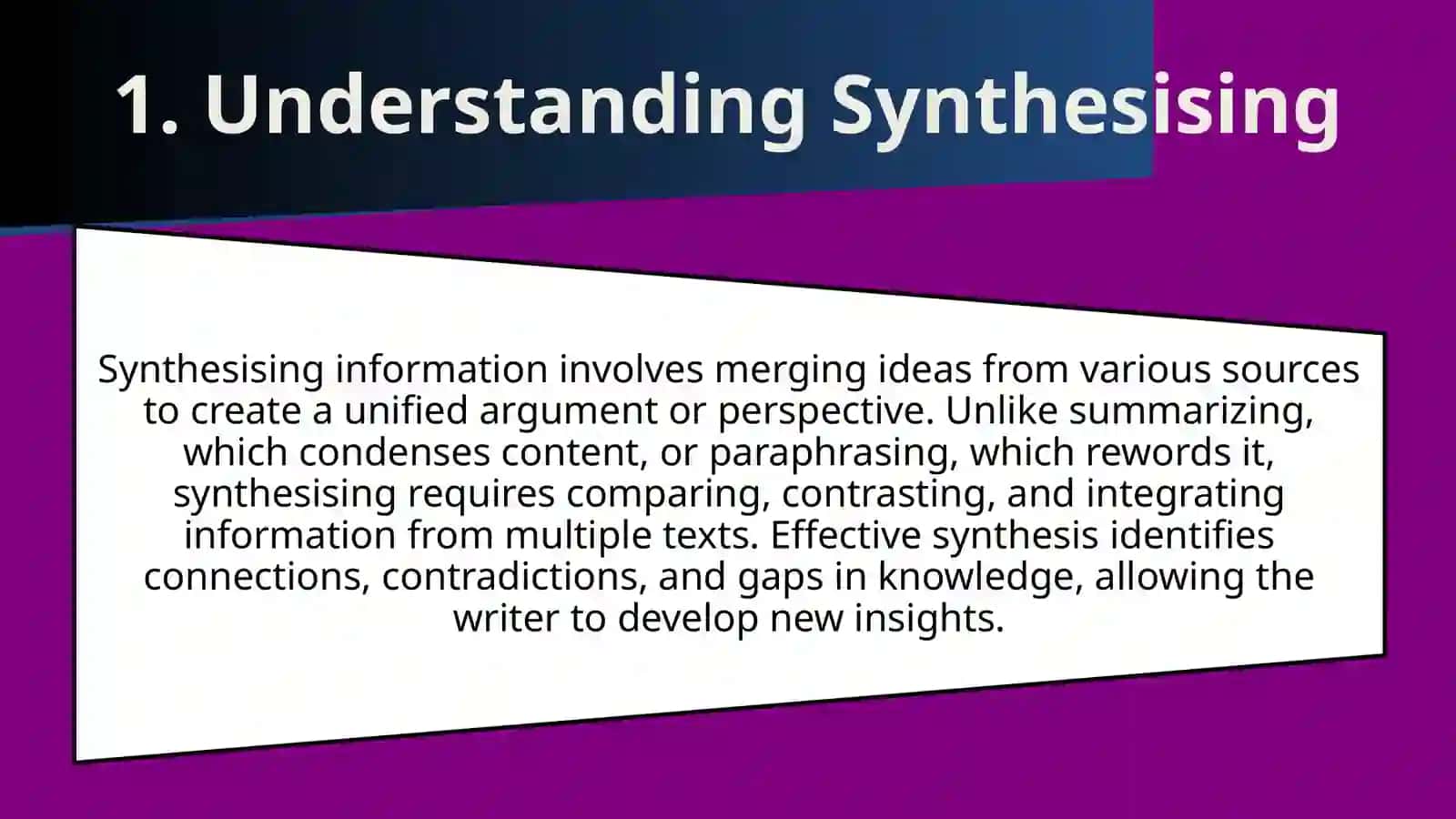 1. Understanding Synthesising

Synthesising information involves merging ideas from various sources to create a unified argument or perspective. Unlike summarizing, which condenses content, or paraphrasing, which rewords it, synthesising requires comparing, contrasting, and integrating information from multiple texts. Effective synthesis identifies connections, contradictions, and gaps in knowledge, allowing the writer to develop new insights.